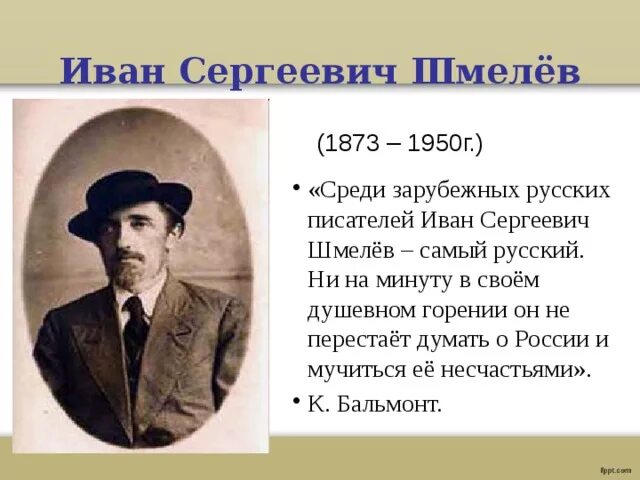 Иван Сергеевич Шмелёв

(1873 – 1950г.)

• «Среди зарубежных русских писателей Иван Сергеевич Шмелёв – самый русский. Ни на минуту в своём душевном горении он не перестаёт думать о России и мучиться её несчастьями».

• К. Бальмонт.

fppt.com